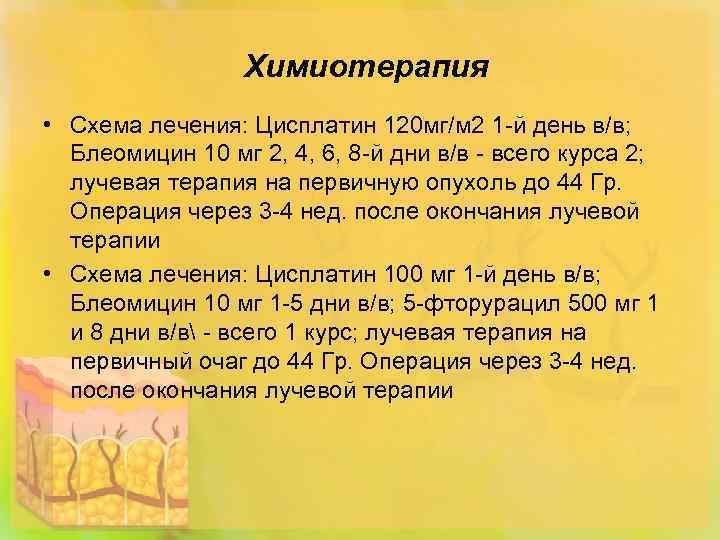 Химиотерапия

• Схема лечения: Цисплатин 120мг/м2 1-й день в/в; Блеомицин 10 мг 2, 4, 6, 8-й дни в/в - всего курса 2; лучевая терапия на первичную опухоль до 44 Гр. Операция через 3-4 нед. после окончания лучевой терапии

• Схема лечения: Цисплатин 100 мг 1-й день в/в; Блеомицин 10 мг 1-5 дни в/в; 5-фторурацил 500 мг 1 и 8 дни в/в\ - всего 1 курс; лучевая терапия на первичный очаг до 44 Гр. Операция через 3-4 нед. после окончания лучевой терапии